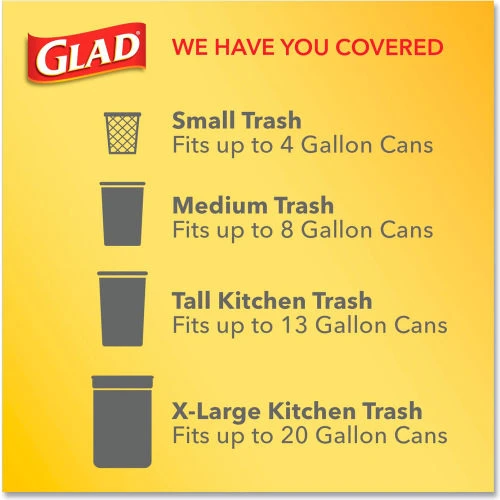 GLAD®

WE HAVE YOU COVERED

Small Trash
Fits up to 4 Gallon Cans

Medium Trash
Fits up to 8 Gallon Cans

Tall Kitchen Trash
Fits up to 13 Gallon Cans

X-Large Kitchen Trash
Fits up to 20 Gallon Cans